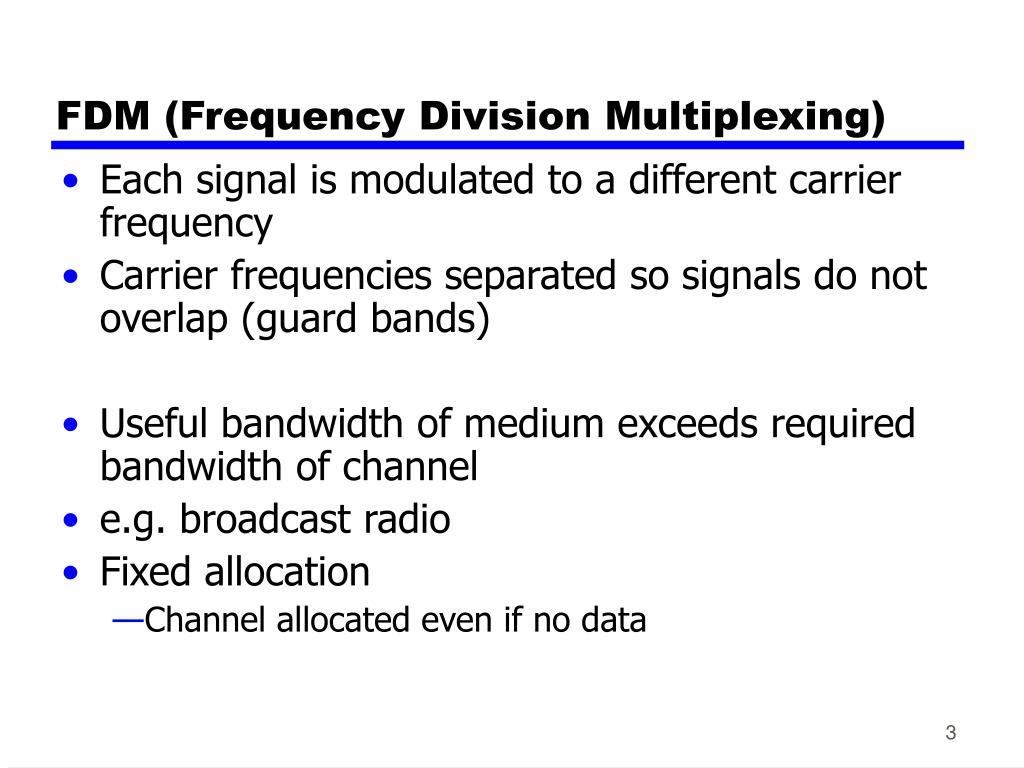 FDM (Frequency Division Multiplexing)

• Each signal is modulated to a different carrier frequency
• Carrier frequencies separated so signals do not overlap (guard bands)

• Useful bandwidth of medium exceeds required bandwidth of channel
• e.g. broadcast radio
• Fixed allocation
—Channel allocated even if no data

3